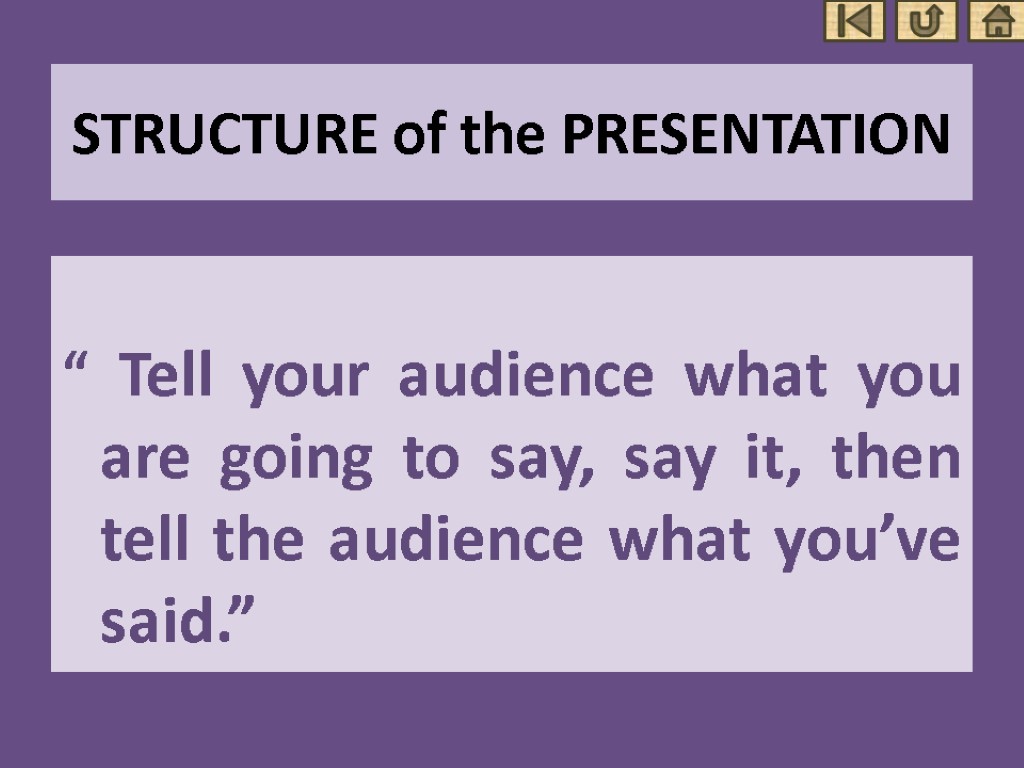 STRUCTURE of the PRESENTATION

“ Tell your audience what you are going to say, say it, then tell the audience what you’ve said.”